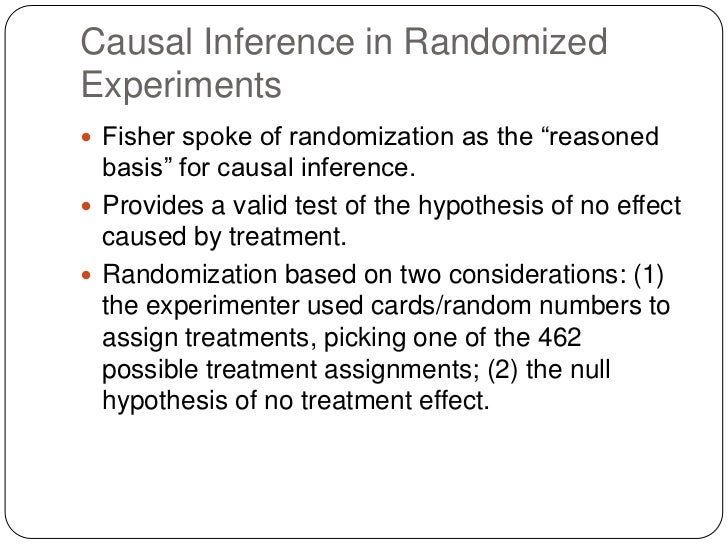 Causal Inference in Randomized Experiments

- Fisher spoke of randomization as the “reasoned basis” for causal inference.
- Provides a valid test of the hypothesis of no effect caused by treatment.
- Randomization based on two considerations: (1) the experimenter used cards/random numbers to assign treatments, picking one of the 462 possible treatment assignments; (2) the null hypothesis of no treatment effect.